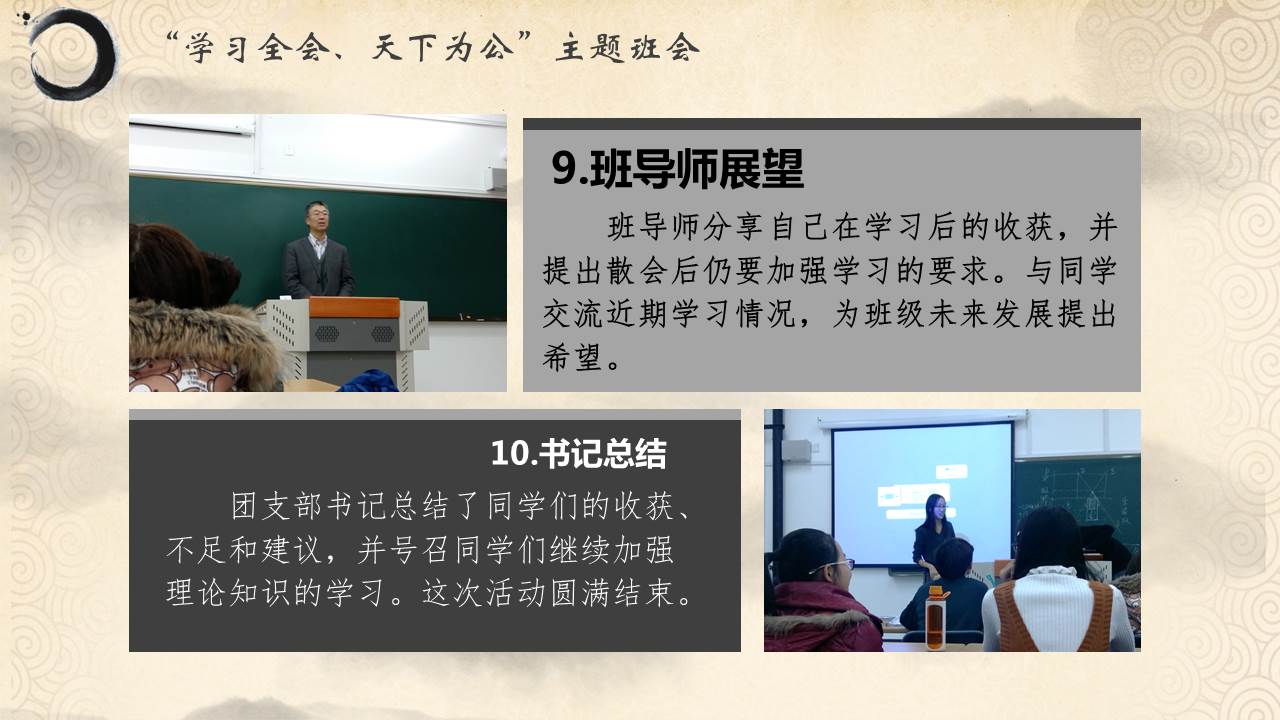 “学习全会、天下为公”主题班会

9.班导师展望

班导师分享自己在学习后的收获，并提出散会后仍要加强学习的要求。与同学交流近期学习情况，为班级未来发展提出希望。

10.书记总结

团支部书记总结了同学们的收获、不足和建议，并号召同学们继续加强理论知识的学习。这次活动圆满结束。